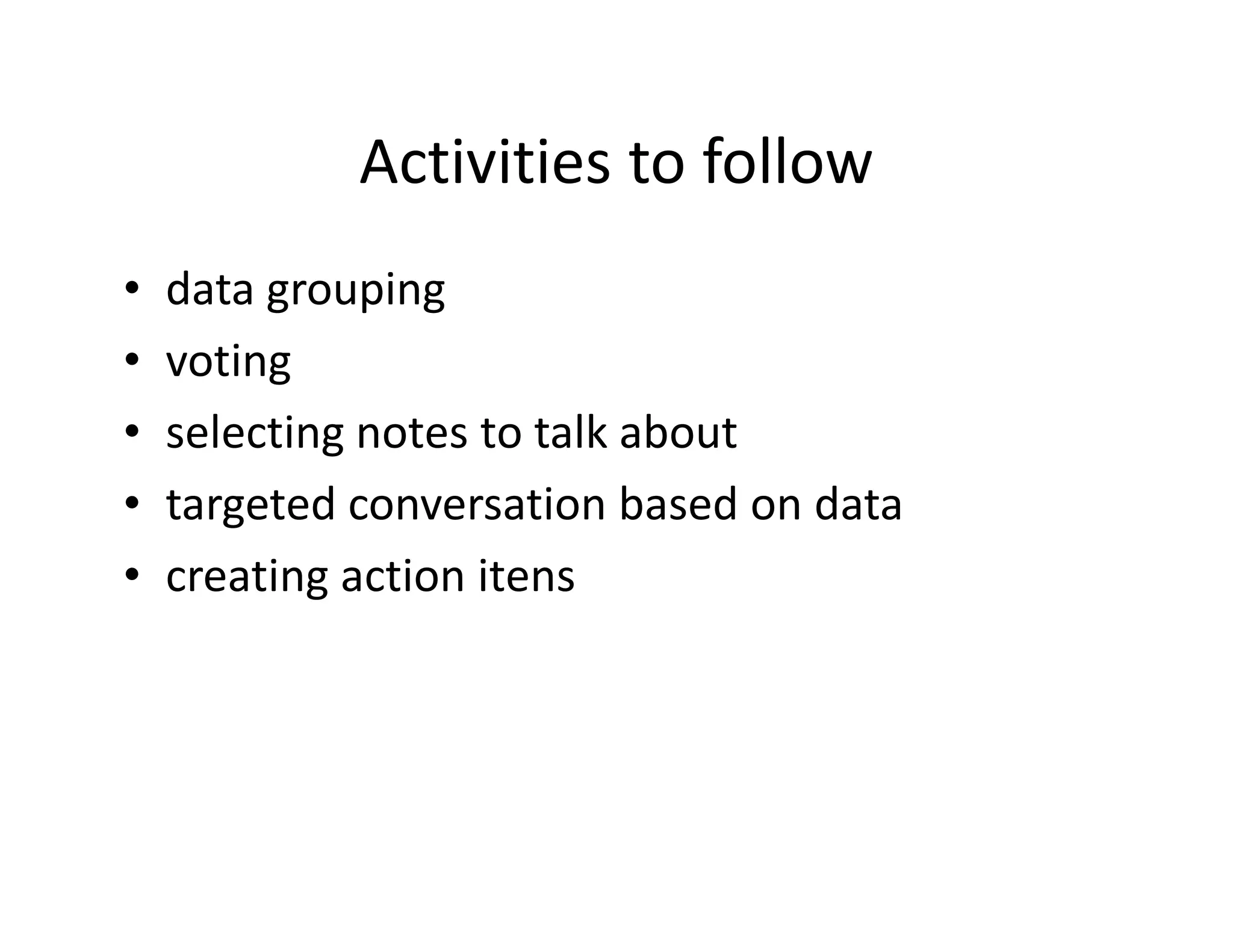 Activities to follow

• data grouping
• voting
• selecting notes to talk about
• targeted conversation based on data
• creating action itens